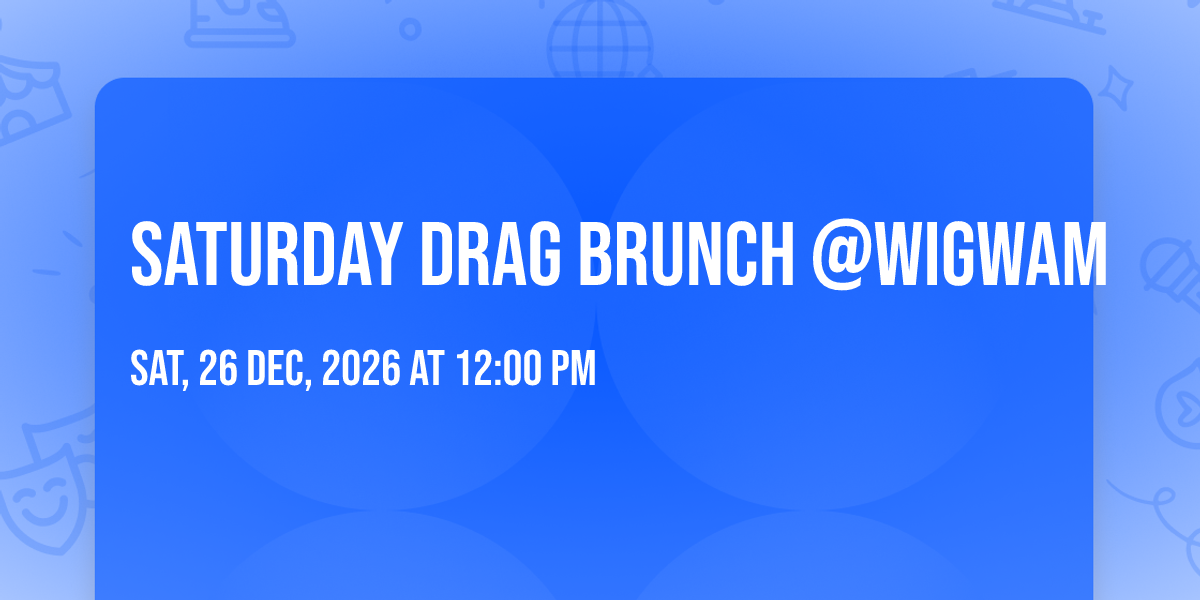 SATURDAY DRAG BRUNCH @WIGWAM

SAT, 26 DEC, 2026 AT 12:00 PM